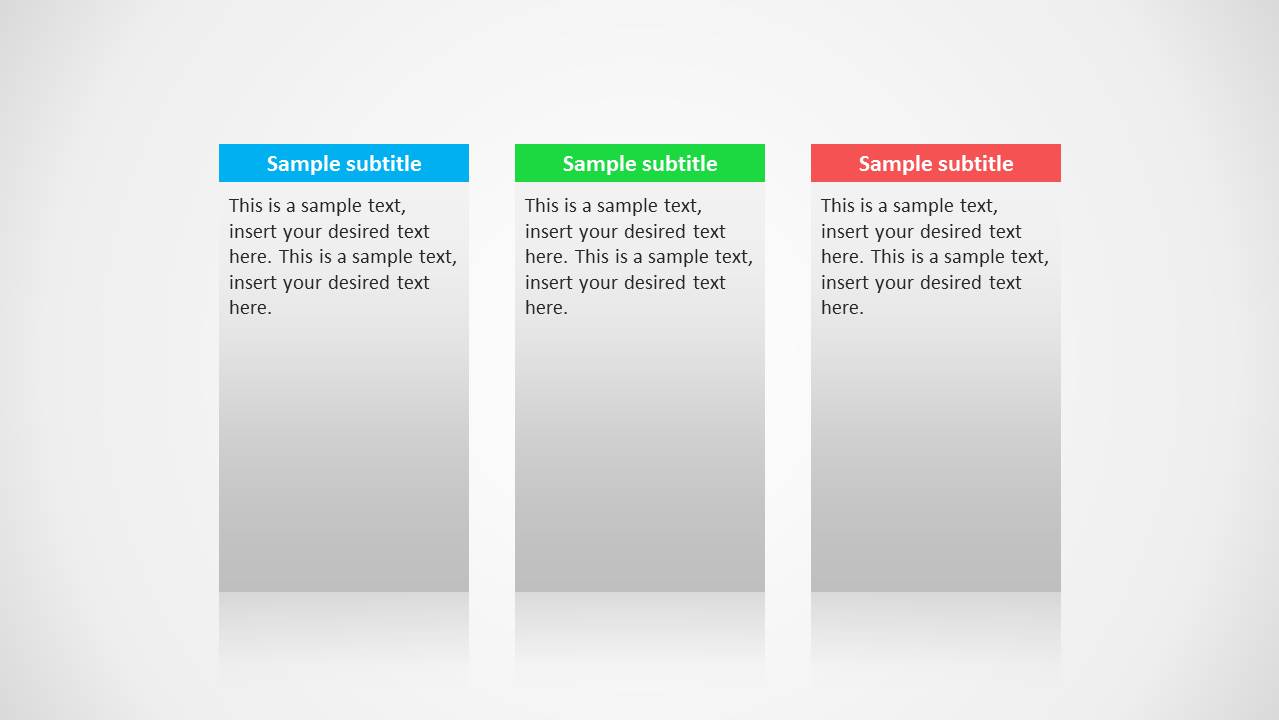 Sample subtitle

This is a sample text, insert your desired text here. This is a sample text, insert your desired text here.

Sample subtitle

This is a sample text, insert your desired text here. This is a sample text, insert your desired text here.

Sample subtitle

This is a sample text, insert your desired text here. This is a sample text, insert your desired text here.